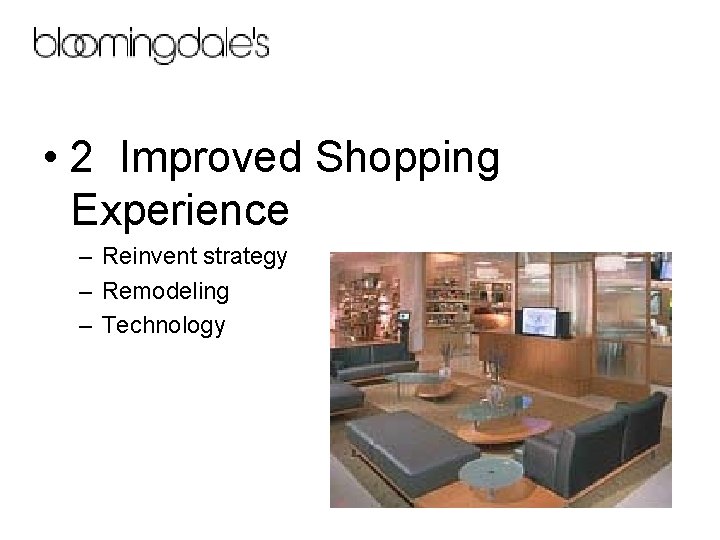 bloomingdale's

• 2 Improved Shopping Experience

– Reinvent strategy
– Remodeling
– Technology